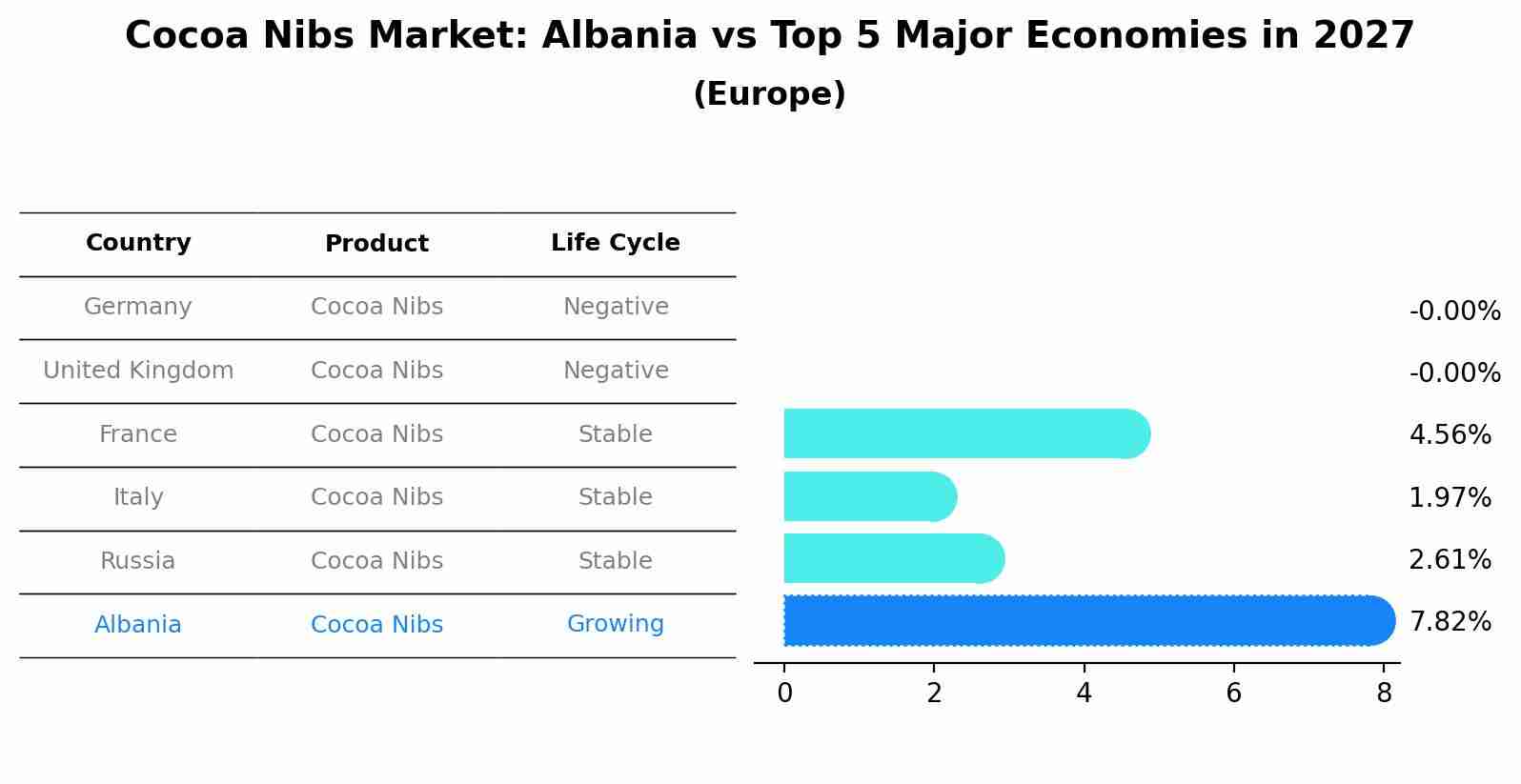 Cocoa Nibs Market: Albania vs Top 5 Major Economies in 2027
(Europe)

| Country | Product | Life Cycle |
|---|---|---|
| Germany | Cocoa Nibs | Negative |
| United Kingdom | Cocoa Nibs | Negative |
| France | Cocoa Nibs | Stable |
| Italy | Cocoa Nibs | Stable |
| Russia | Cocoa Nibs | Stable |
| Albania | Cocoa Nibs | Growing |

-0.00%
-0.00%
4.56%
1.97%
2.61%
7.82%

0
2
4
6
8